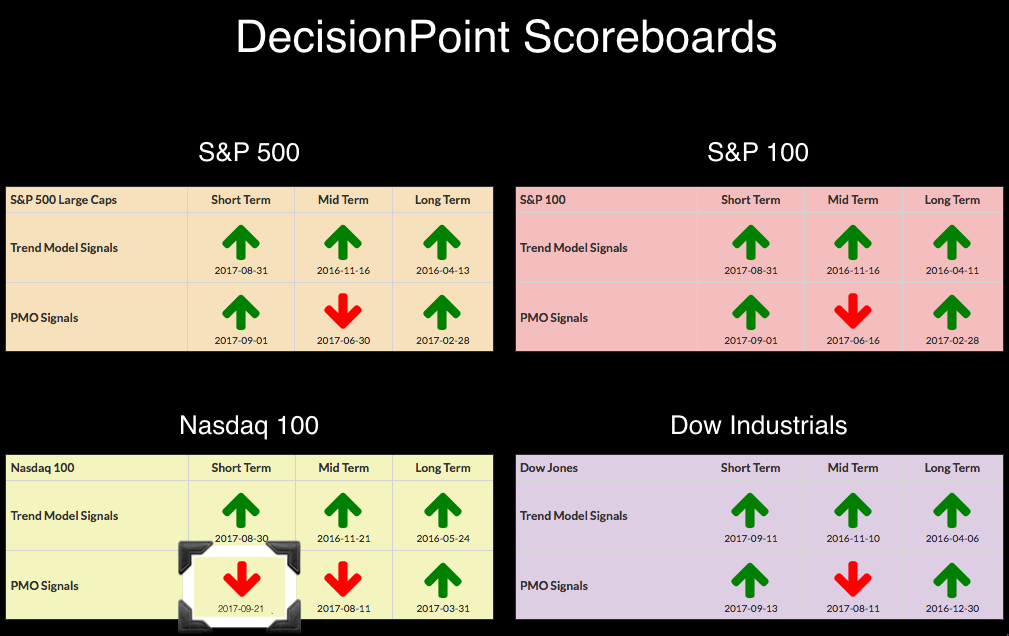 DecisionPoint Scoreboards

S&P 500

| S&P 500 Large Caps | Short Term | Mid Term | Long Term |
|---|---|---|---|
| Trend Model Signals | 2017-08-31 | 2016-11-16 | 2016-04-13 |
| PMO Signals | 2017-09-01 | 2017-06-30 | 2017-02-28 |

S&P 100

| S&P 100 | Short Term | Mid Term | Long Term |
|---|---|---|---|
| Trend Model Signals | 2017-08-31 | 2016-11-16 | 2016-04-11 |
| PMO Signals | 2017-09-01 | 2017-06-16 | 2017-02-28 |

Nasdaq 100

| Nasdaq 100 | Short Term | Mid Term | Long Term |
|---|---|---|---|
| Trend Model Signals | 2017-08-30 | 2016-11-21 | 2016-05-24 |
| PMO Signals | 2017-09-21 | 2017-08-11 | 2017-03-31 |

Dow Industrials

| Dow Jones | Short Term | Mid Term | Long Term |
|---|---|---|---|
| Trend Model Signals | 2017-09-11 | 2016-11-10 | 2016-04-06 |
| PMO Signals | 2017-09-13 | 2017-08-11 | 2016-12-30 |